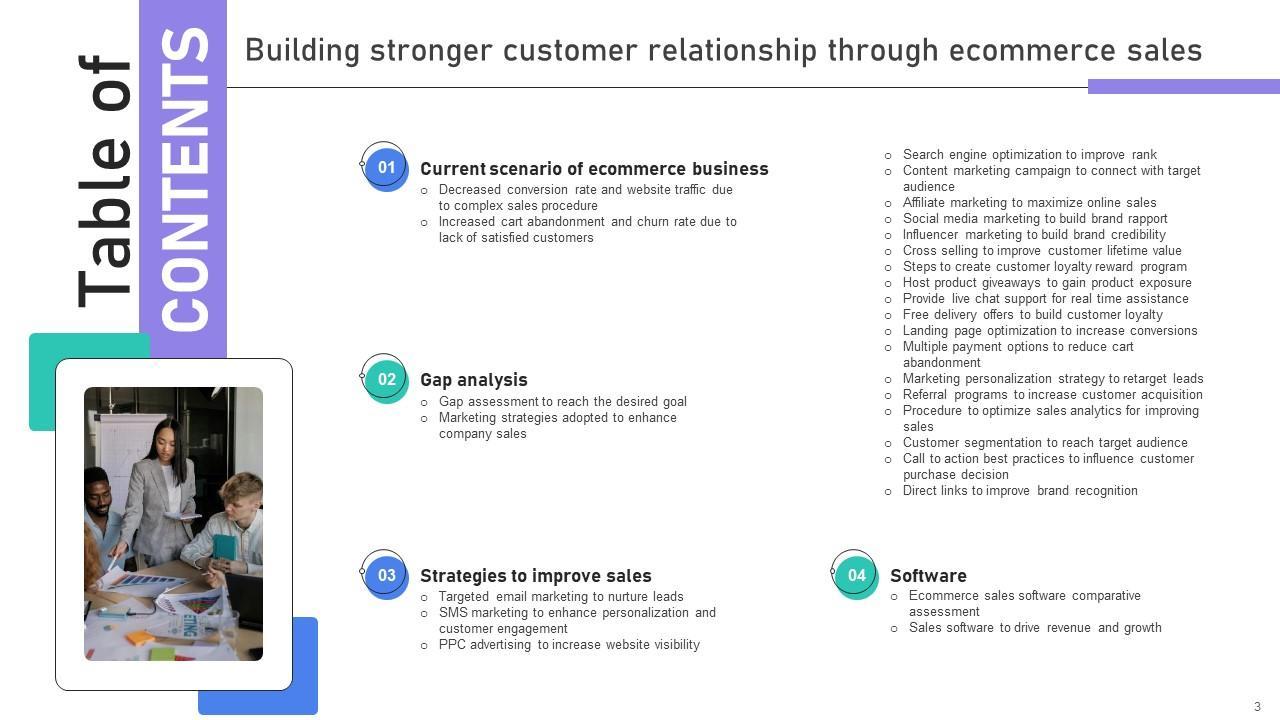 Table of CONTENTS

Building stronger customer relationship through ecommerce sales

01 Current scenario of ecommerce business
○ Decreased conversion rate and website traffic due to complex sales procedure
○ Increased cart abandonment and churn rate due to lack of satisfied customers

02 Gap analysis
○ Gap assessment to reach the desired goal
○ Marketing strategies adopted to enhance company sales

03 Strategies to improve sales
○ Targeted email marketing to nurture leads
○ SMS marketing to enhance personalization and customer engagement
○ PPC advertising to increase website visibility

○ Search engine optimization to improve rank
○ Content marketing campaign to connect with target audience
○ Affiliate marketing to maximize online sales
○ Social media marketing to build brand rapport
○ Influencer marketing to build brand credibility
○ Cross selling to improve customer lifetime value
○ Steps to create customer loyalty reward program
○ Host product giveaways to gain product exposure
○ Provide live chat support for real time assistance
○ Free delivery offers to build customer loyalty
○ Landing page optimization to increase conversions
○ Multiple payment options to reduce cart abandonment
○ Marketing personalization strategy to retarget leads
○ Referral programs to increase customer acquisition
○ Procedure to optimize sales analytics for improving sales
○ Customer segmentation to reach target audience
○ Call to action best practices to influence customer purchase decision
○ Direct links to improve brand recognition

04 Software
○ Ecommerce sales software comparative assessment
○ Sales software to drive revenue and growth

3